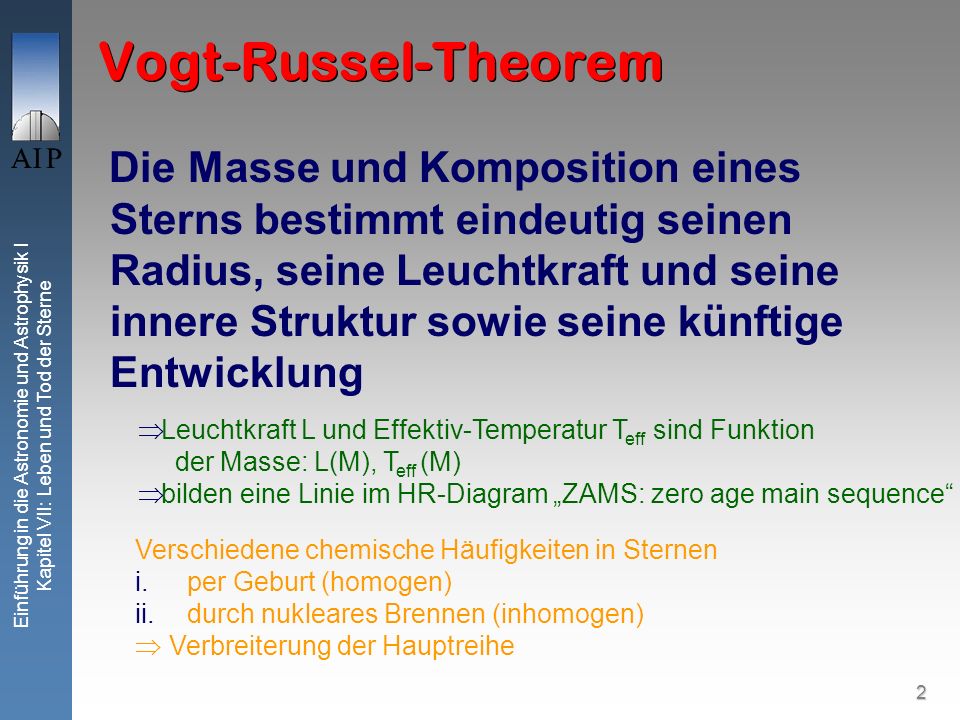 AIP

Einführung in die Astronomie und Astrophysik I
Kapitel VII: Leben und Tod der Sterne

Vogt-Russel-Theorem

Die Masse und Komposition eines Sterns bestimmt eindeutig seinen Radius, seine Leuchtkraft und seine innere Struktur sowie seine künftige Entwicklung

$\Rightarrow$Leuchtkraft L und Effektiv-Temperatur $T_{eff}$ sind Funktion der Masse: L(M), $T_{eff}$ (M)
$\Rightarrow$bilden eine Linie im HR-Diagram „ZAMS: zero age main sequence“

Verschiedene chemische Häufigkeiten in Sternen
i. per Geburt (homogen)
ii. durch nukleares Brennen (inhomogen)
$\Rightarrow$ Verbreiterung der Hauptreihe

2